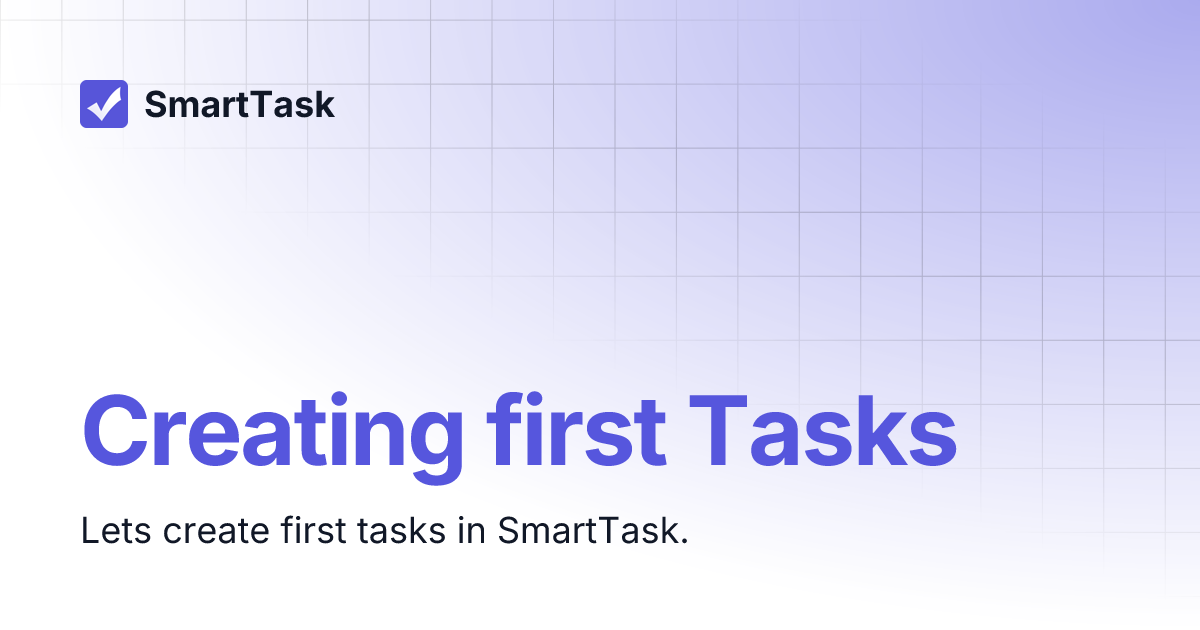 SmartTask

Creating first Tasks

Lets create first tasks in SmartTask.